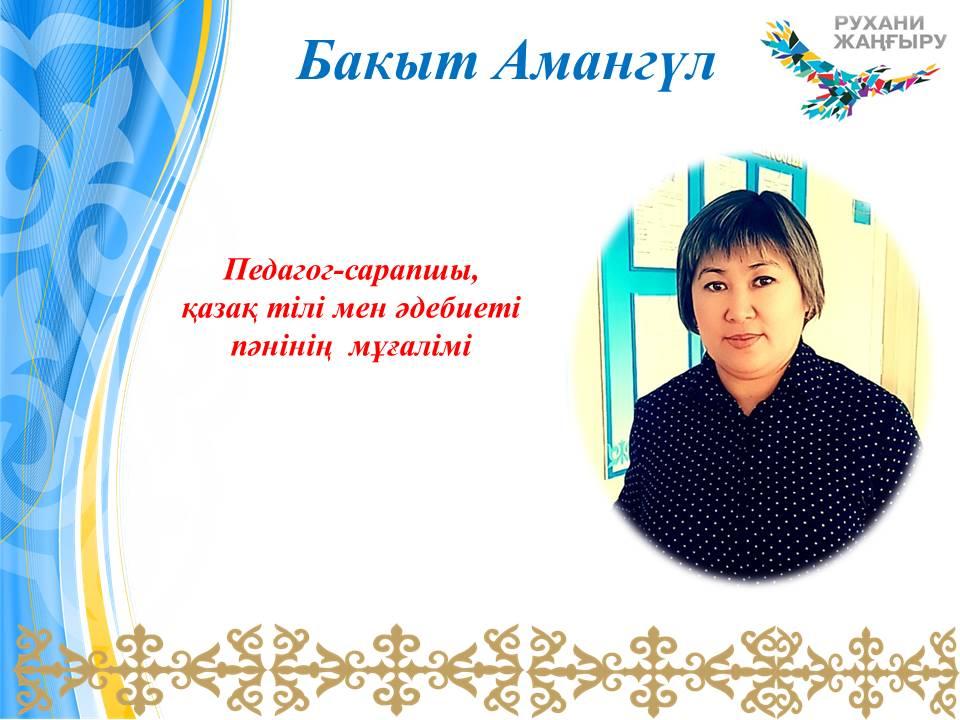 Бакыт Амангүл

РУХАНИ ЖАҢҒЫРУ

Педагог-сарапшы,
қазақ тілі мен әдебиеті
пәнінің мұғалімі